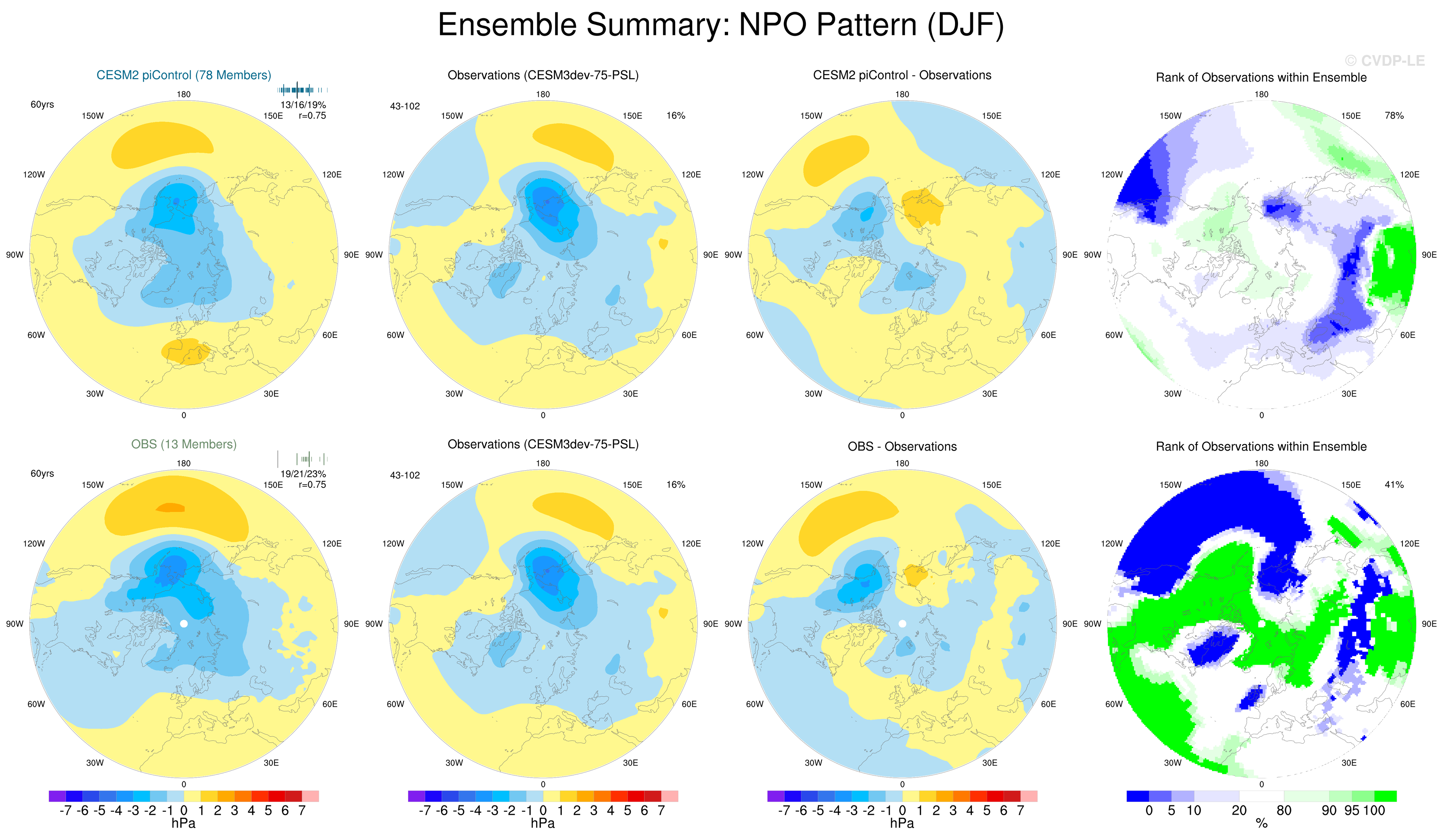 Ensemble Summary: NPO Pattern (DJF)

© CVDP-LE

CESM2 piControl (78 Members)

60yrs

13/16/19%
r=0.75

180
150W
150E
120W
120E
90W
90E
60W
60E
30W
30E
0

Observations (CESM3dev-75-PSL)

43-102

16%

180
150W
150E
120W
120E
90W
90E
60W
60E
30W
30E
0

CESM2 piControl - Observations

180
150W
150E
120W
120E
90W
90E
60W
60E
30W
30E
0

Rank of Observations within Ensemble

78%

180
150W
150E
120W
120E
90W
90E
60W
60E
30W
30E
0

OBS (13 Members)

60yrs

19/21/23%
r=0.75

180
150W
150E
120W
120E
90W
90E
60W
60E
30W
30E
0

Observations (CESM3dev-75-PSL)

43-102

16%

180
150W
150E
120W
120E
90W
90E
60W
60E
30W
30E
0

OBS - Observations

180
150W
150E
120W
120E
90W
90E
60W
60E
30W
30E
0

Rank of Observations within Ensemble

41%

180
150W
150E
120W
120E
90W
90E
60W
60E
30W
30E
0

-7 -6 -5 -4 -3 -2 -1 0 1 2 3 4 5 6 7
hPa

-7 -6 -5 -4 -3 -2 -1 0 1 2 3 4 5 6 7
hPa

-7 -6 -5 -4 -3 -2 -1 0 1 2 3 4 5 6 7
hPa

0 5 10 20 80 90 95 100
%